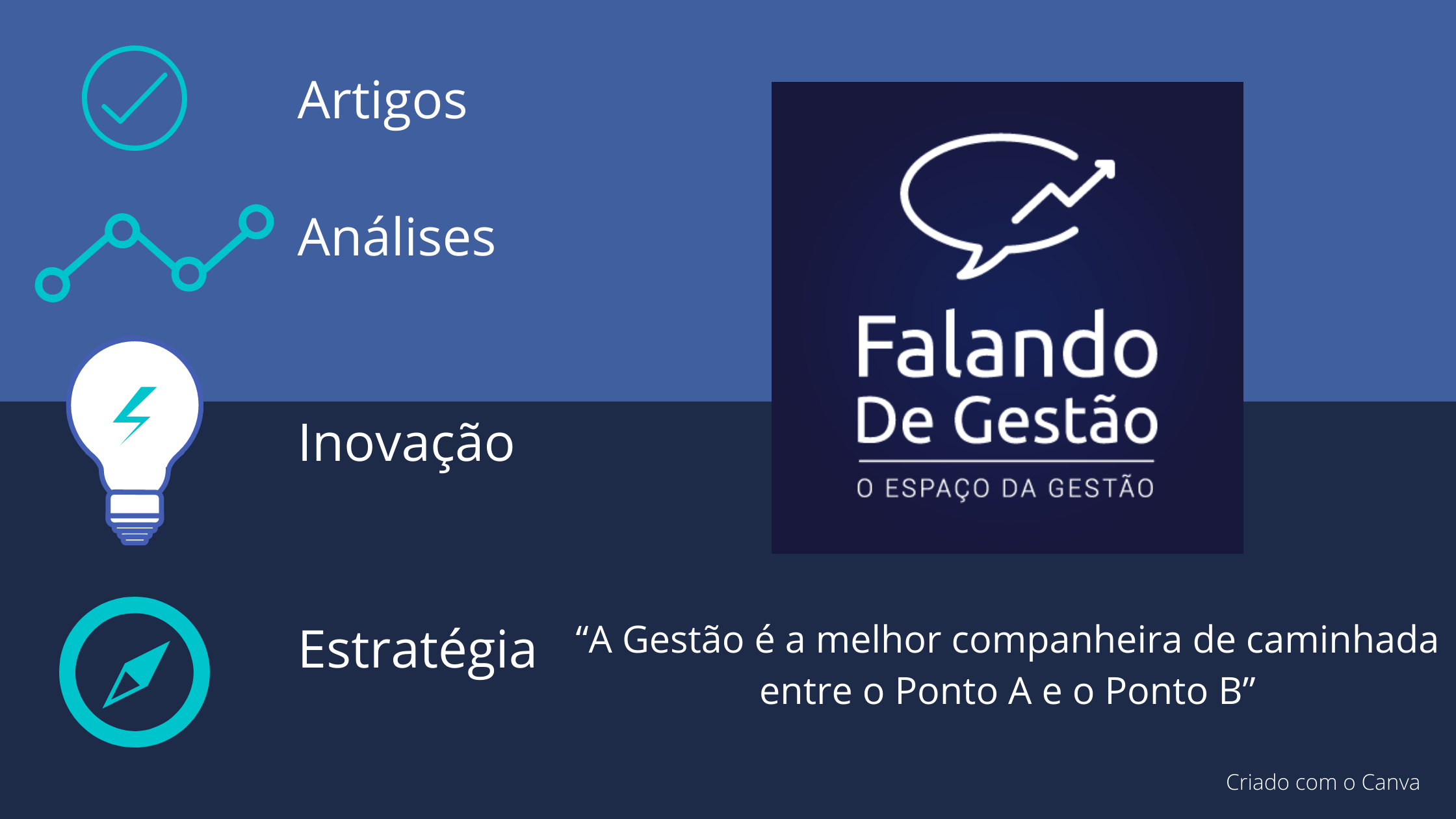 Artigos

Análises

Inovação

Estratégia

Falando De Gestão

O ESPAÇO DA GESTÃO

“A Gestão é a melhor companheira de caminhada entre o Ponto A e o Ponto B”

Criado com o Canva